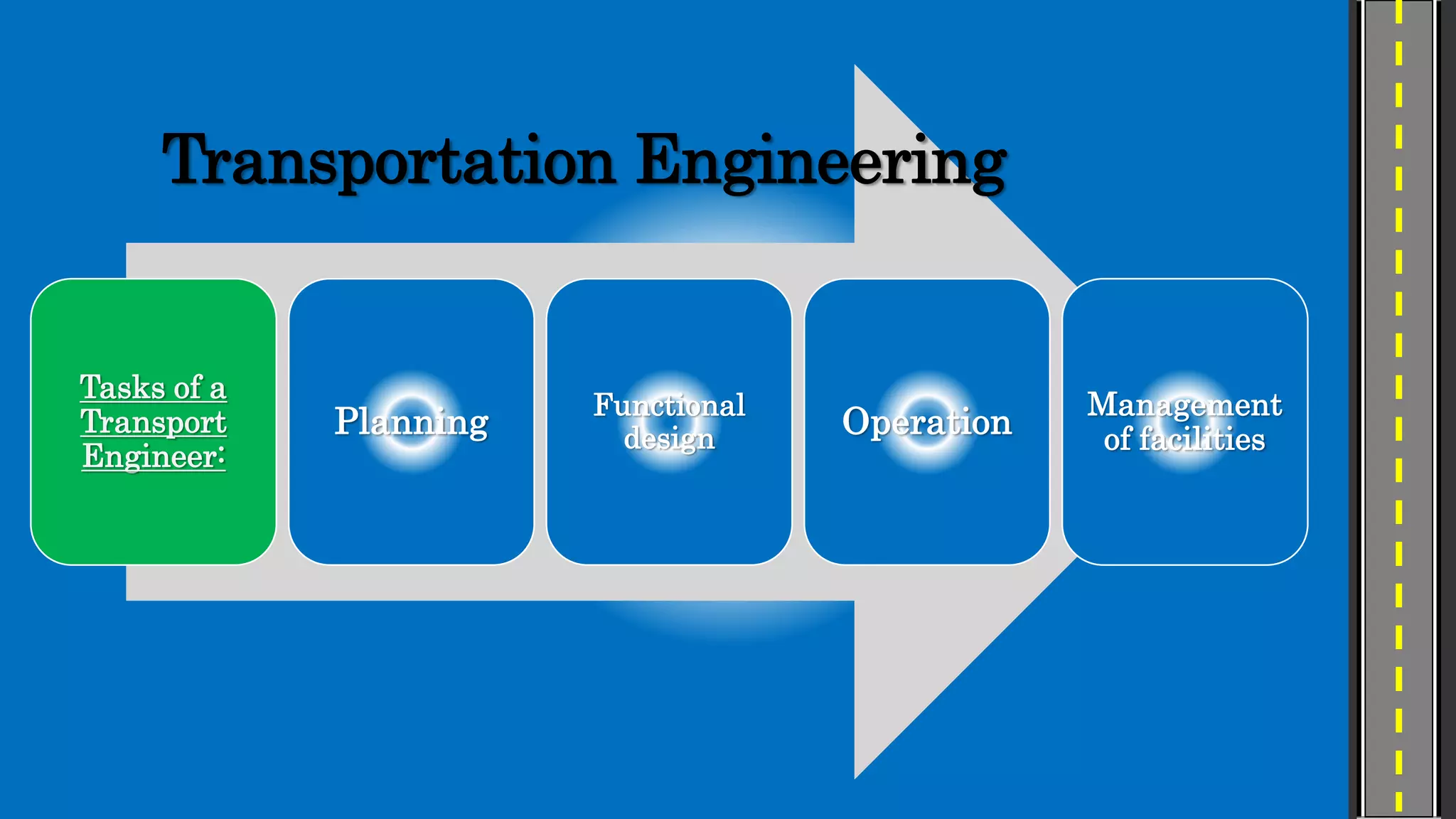 Transportation Engineering

Tasks of a Transport Engineer:

Planning

Functional design

Operation

Management of facilities